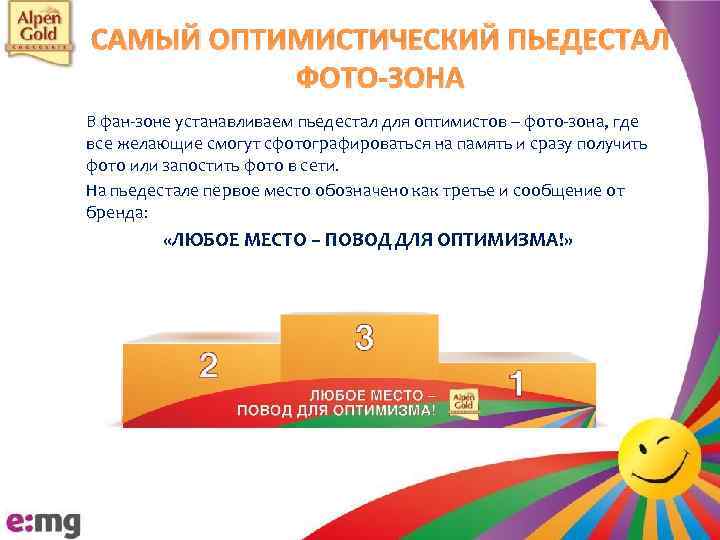 Alpen Gold

САМЫЙ ОПТИМИСТИЧЕСКИЙ ПЬЕДЕСТАЛ ФОТО-ЗОНА

В фан-зоне устанавливаем пьедестал для оптимистов – фото-зона, где все желающие смогут сфотографироваться на память и сразу получить фото или запостить фото в сети.

На пьедестале первое место обозначено как третье и сообщение от бренда:

«ЛЮБОЕ МЕСТО – ПОВОД ДЛЯ ОПТИМИЗМА!»

2

3

1

ЛЮБОЕ МЕСТО – ПОВОД ДЛЯ ОПТИМИЗМА!

Alpen Gold

e:mg